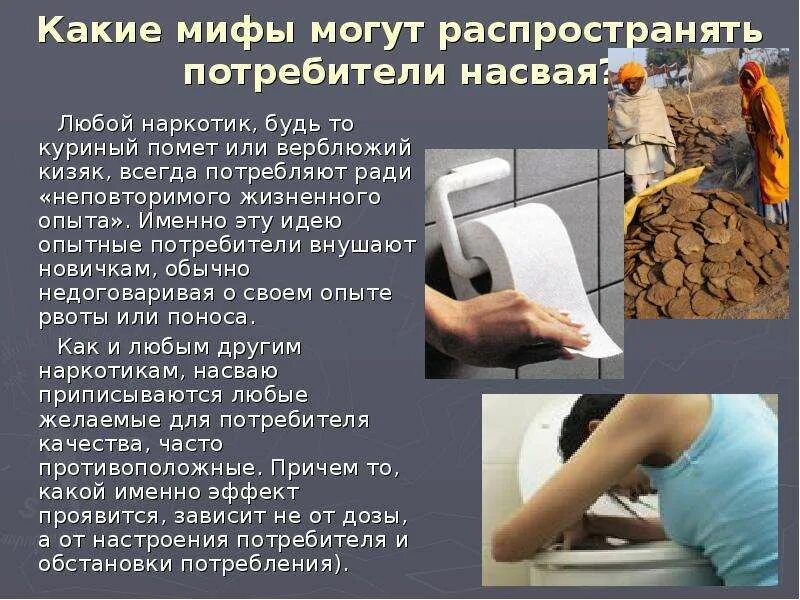 Какие мифы могут распространять потребители насвая?

Любой наркотик, будь то куриный помет или верблюжий кизяк, всегда потребляют ради «неповторимого жизненного опыта». Именно эту идею опытные потребители внушают новичкам, обычно недоговаривая о своем опыте рвоты или поноса.

Как и любым другим наркотикам, насваю приписываются любые желаемые для потребителя качества, часто противоположные. Причем то, какой именно эффект проявится, зависит не от дозы, а от настроения потребителя и обстановки потребления).